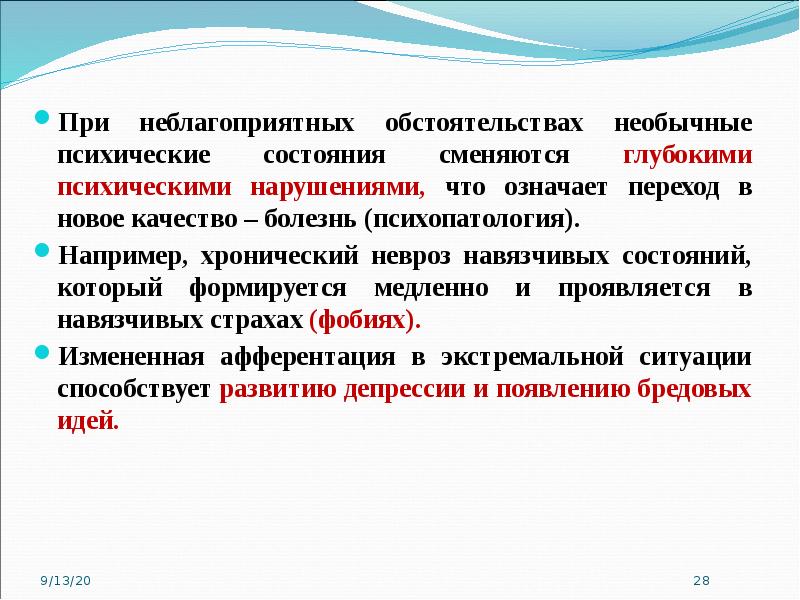 При неблагоприятных обстоятельствах необычные психические состояния сменяются глубокими психическими нарушениями, что означает переход в новое качество – болезнь (психопатология).

Например, хронический невроз навязчивых состояний, который формируется медленно и проявляется в навязчивых страхах (фобиях).

Измененная афферентация в экстремальной ситуации способствует развитию депрессии и появлению бредовых идей.

9/13/20

28